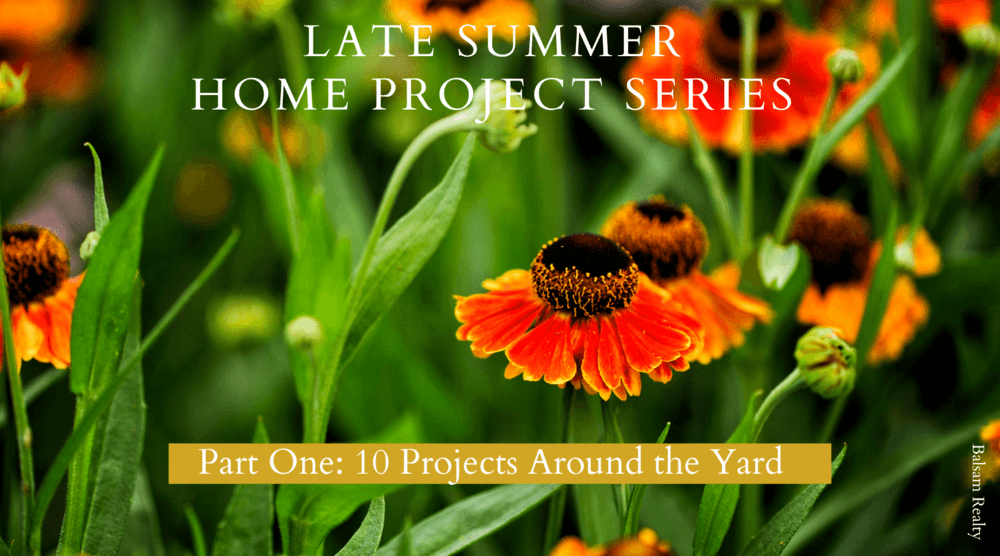 LATE SUMMER
HOME PROJECT SERIES

Part One: 10 Projects Around the Yard

Balsam Realty